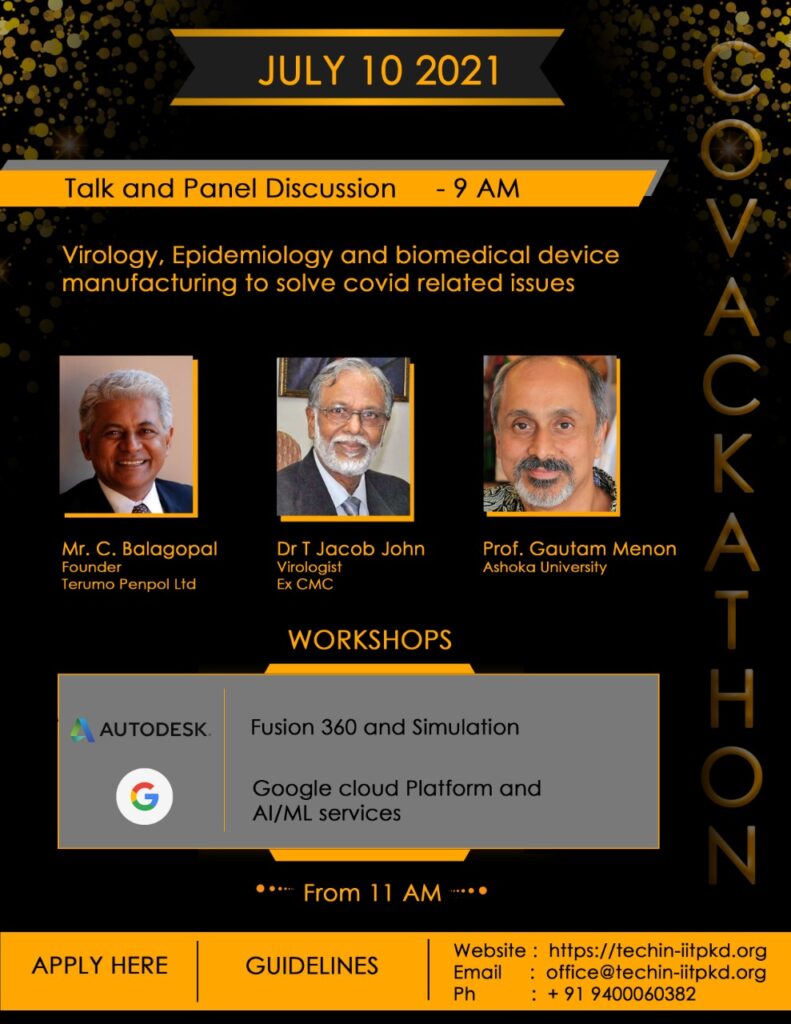 JULY 10 2021

COVACKATHON

Talk and Panel Discussion - 9 AM

Virology, Epidemiology and biomedical device manufacturing to solve covid related issues

Mr. C. Balagopal
Founder
Terumo Penpol Ltd

Dr T Jacob John
Virologist
Ex CMC

Prof. Gautam Menon
Ashoka University

WORKSHOPS

AUTODESK.

Fusion 360 and Simulation

G

Google cloud Platform and AI/ML services

From 11 AM

APPLY HERE

GUIDELINES

Website : https://techin-iitpkd.org
Email : office@techin-iitpkd.org
Ph : + 91 9400060382